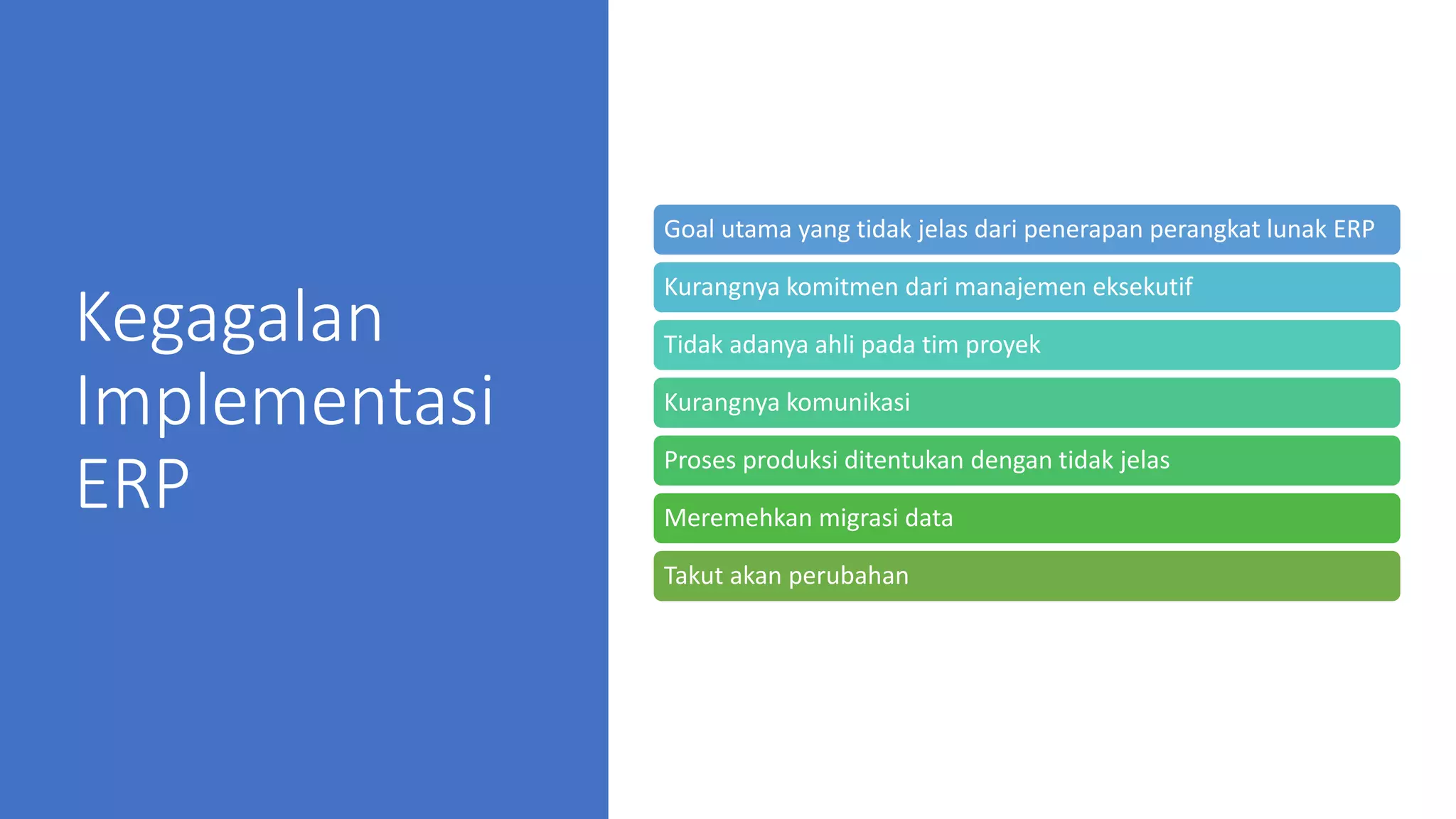 Kegagalan Implementasi ERP

Goal utama yang tidak jelas dari penerapan perangkat lunak ERP

Kurangnya komitmen dari manajemen eksekutif

Tidak adanya ahli pada tim proyek

Kurangnya komunikasi

Proses produksi ditentukan dengan tidak jelas

Meremehkan migrasi data

Takut akan perubahan